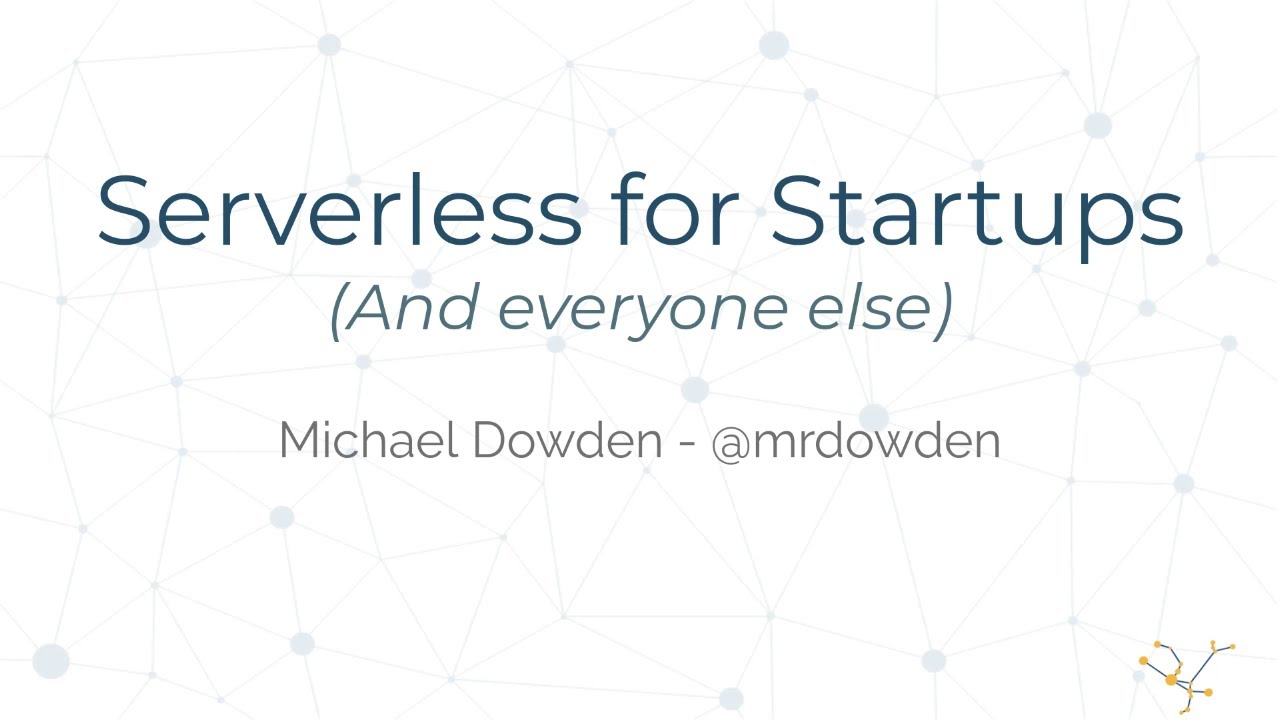 Serverless for Startups
(And everyone else)

Michael Dowden - @mrdowden